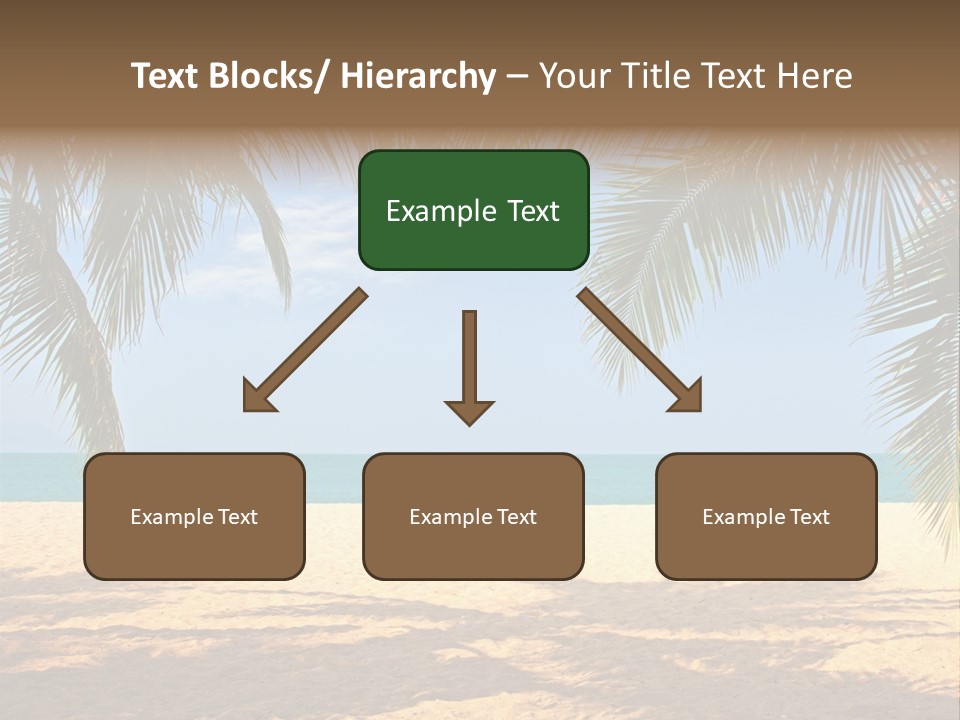 Text Blocks/ Hierarchy – Your Title Text Here

Example Text

Example Text

Example Text

Example Text